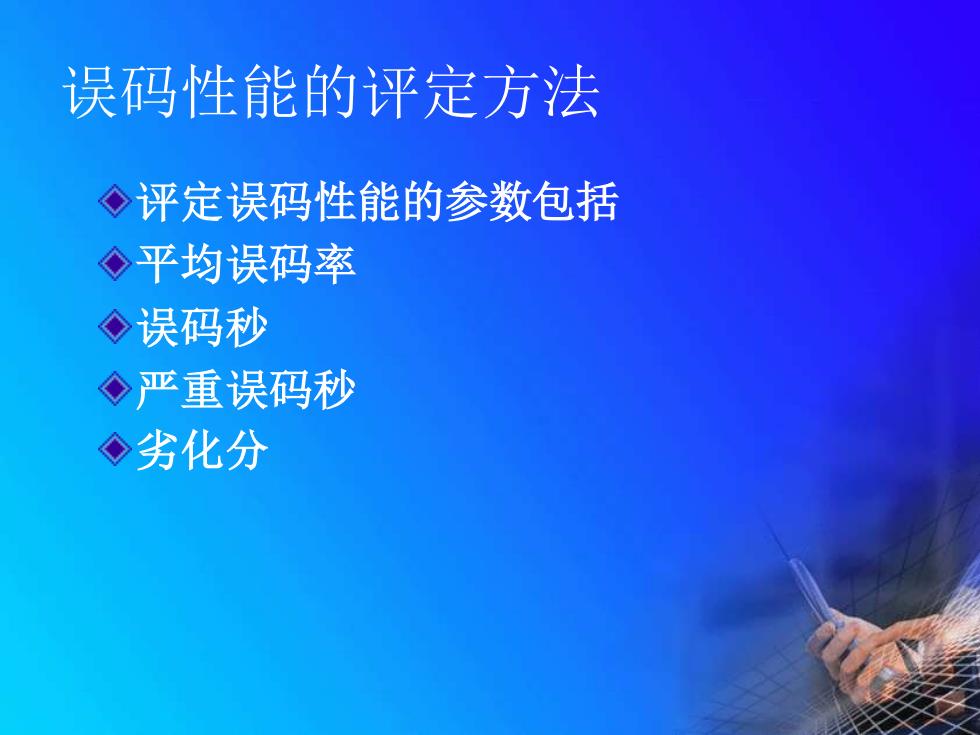 误码性能的评定方法

评定误码性能的参数包括

平均误码率

误码秒

严重误码秒

劣化分